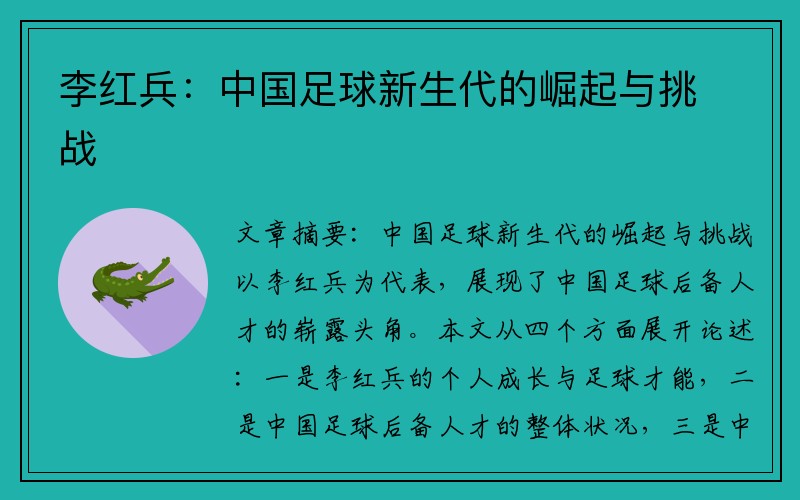 李红兵：中国足球新生代的崛起与挑战

文章摘要：中国足球新生代的崛起与挑战以李红兵为代表，展现了中国足球后备人才的崭露头角。本文从四个方面展开论述：一是李红兵的个人成长与足球才能，二是中国足球后备人才的整体状况，三是中